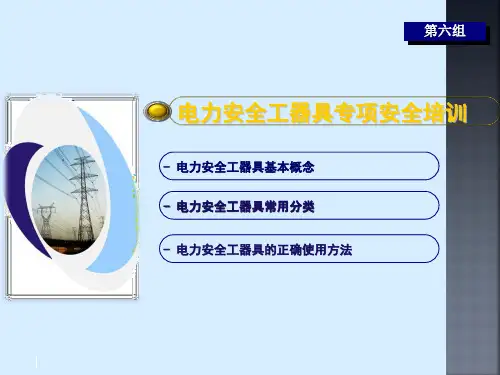 第六组

电力安全工器具专项安全培训

- 电力安全工器具基本概念

- 电力安全工器具常用分类

- 电力安全工器具的正确使用方法